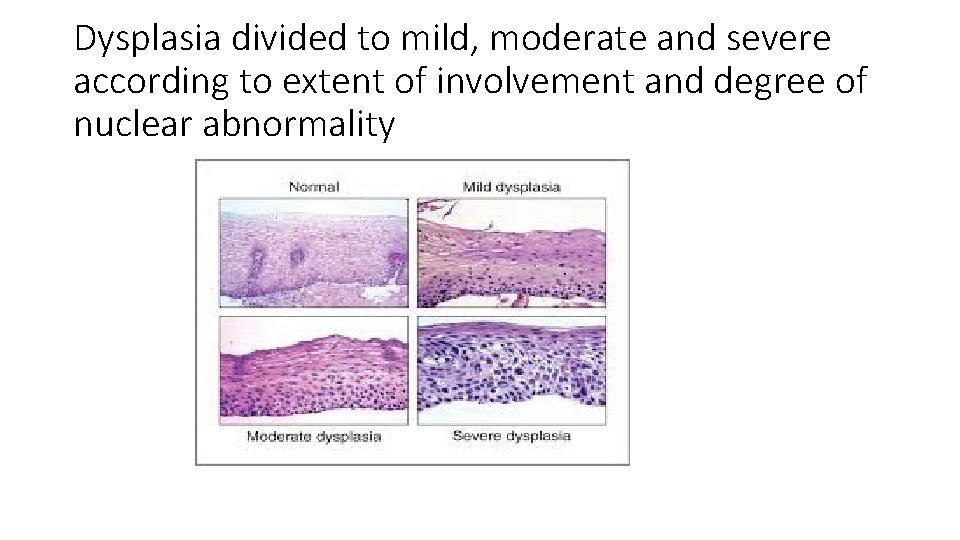 Dysplasia divided to mild, moderate and severe according to extent of involvement and degree of nuclear abnormality

Normal

Mild dysplasia

Moderate dysplasia

Severe dysplasia